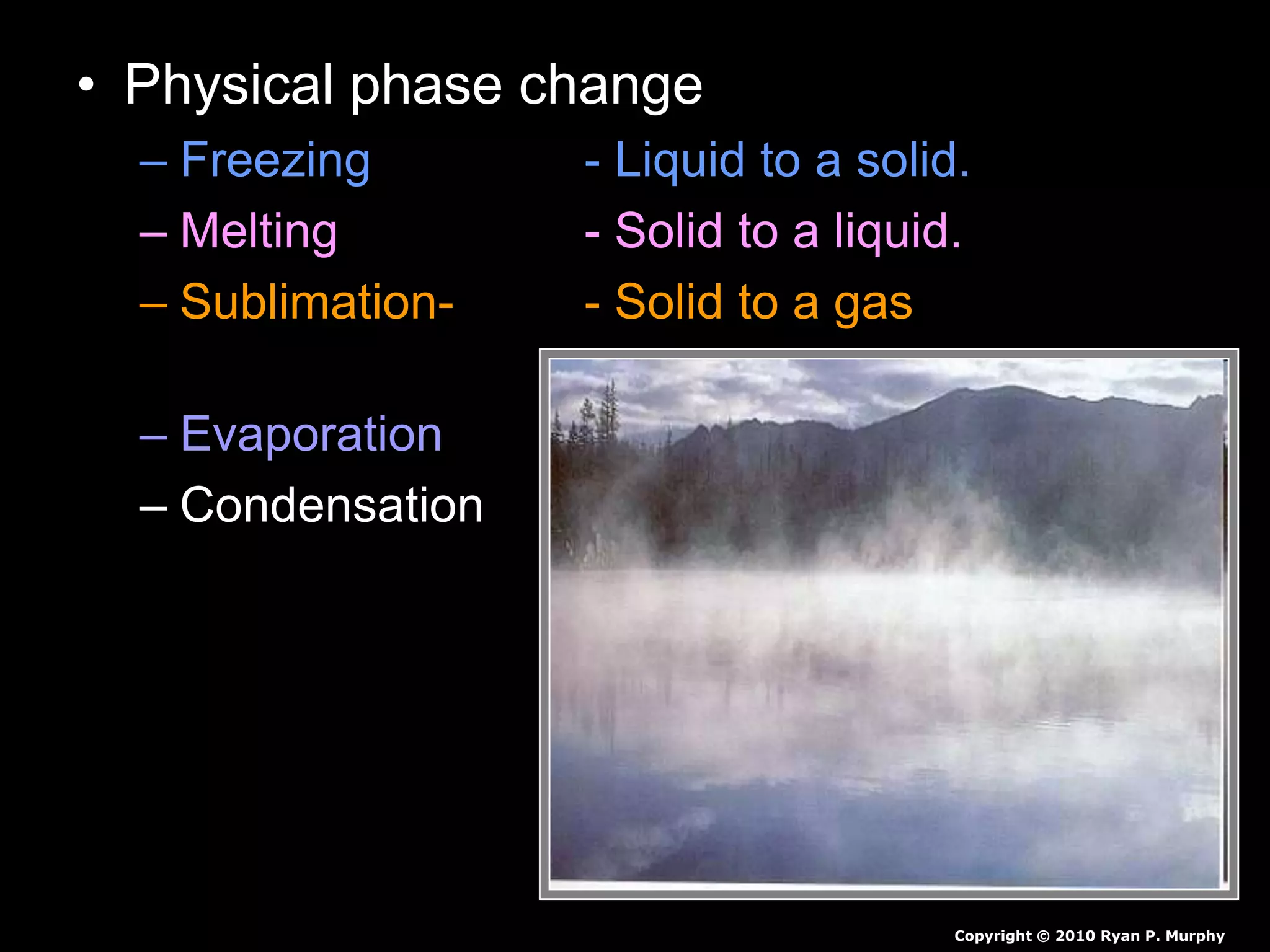 • Physical phase change

– Freezing - Liquid to a solid.

– Melting - Solid to a liquid.

– Sublimation- - Solid to a gas

– Evaporation

– Condensation

Copyright © 2010 Ryan P. Murphy